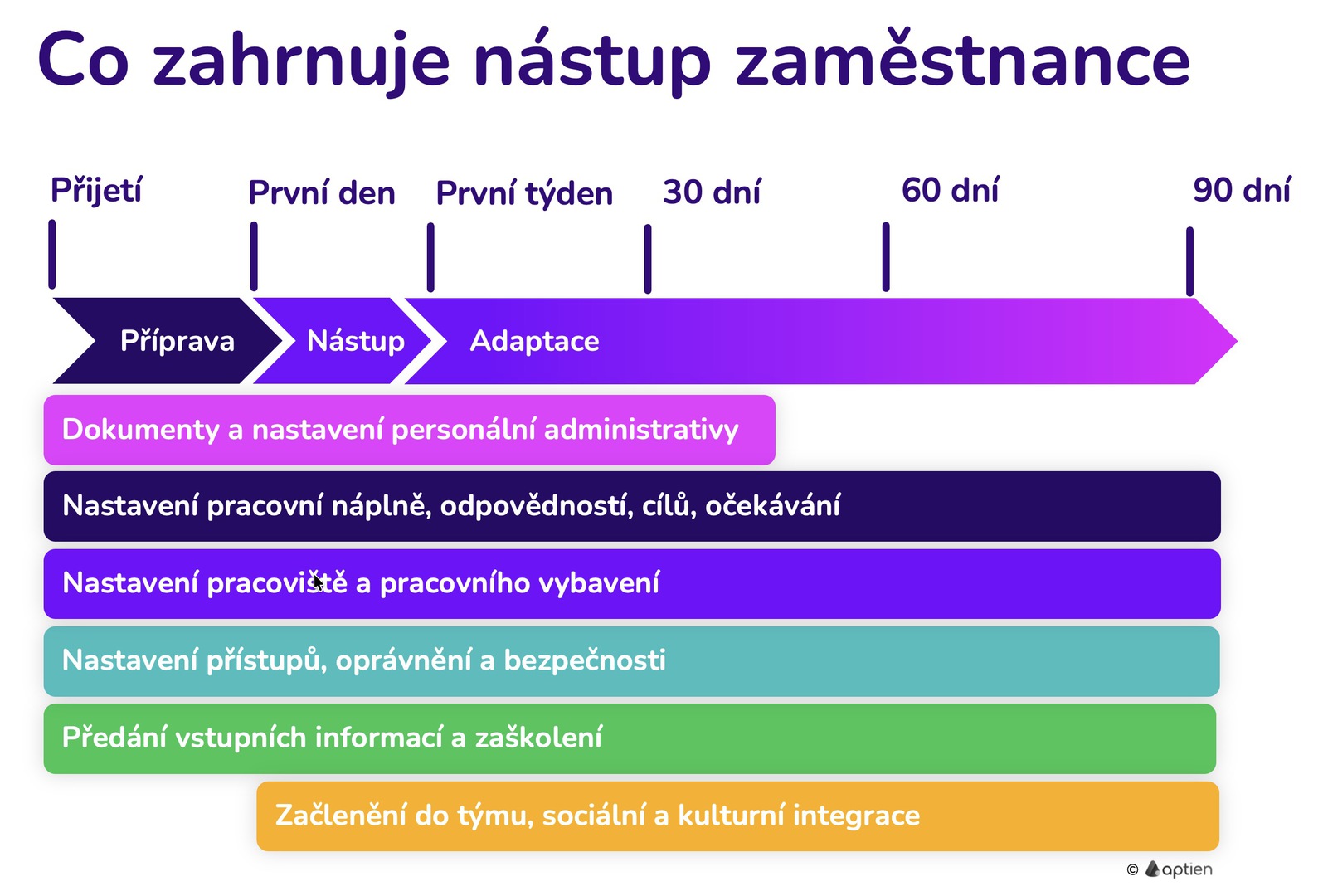 Co zahrnuje nástup zaměstnance

Přijetí
První den
První týden
30 dní
60 dní
90 dní

Příprava
Nástup
Adaptace

Dokumenty a nastavení personální administrativy

Nastavení pracovní náplně, odpovědností, cílů, očekávání

Nastavení pracoviště a pracovního vybavení

Nastavení přístupů, oprávnění a bezpečnosti

Předání vstupních informací a zaškolení

Začlenění do týmu, sociální a kulturní integrace

© aptien